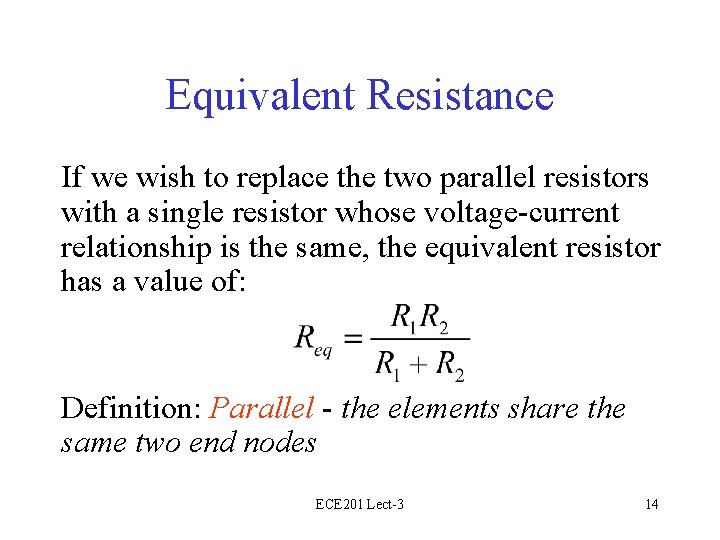 Equivalent Resistance

If we wish to replace the two parallel resistors with a single resistor whose voltage-current relationship is the same, the equivalent resistor has a value of:

$R_{eq} = \frac{R_1 R_2}{R_1 + R_2}$

Definition: Parallel - the elements share the same two end nodes

ECE201 Lect-3

14